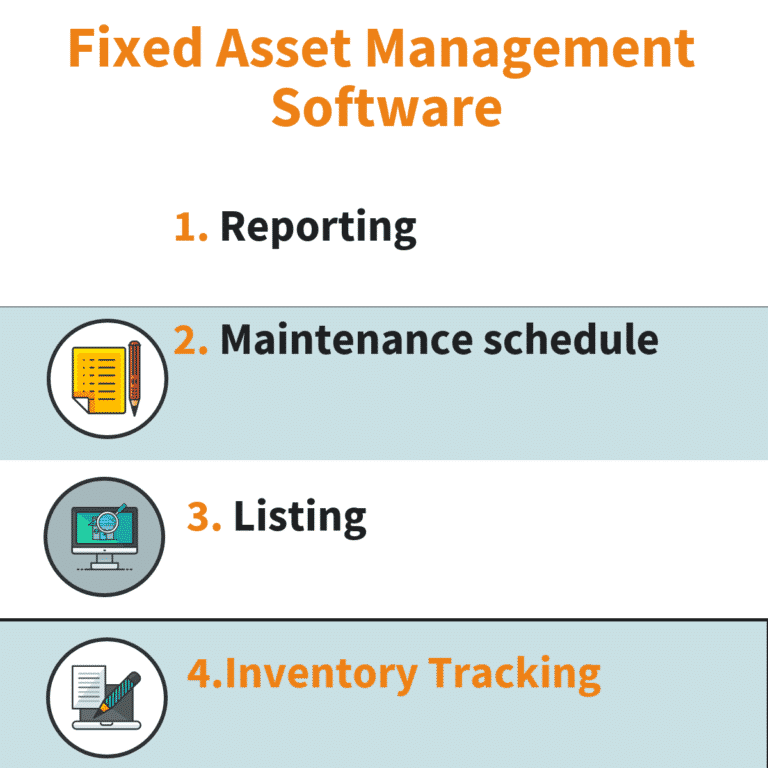 Fixed Asset Management Software

1. Reporting

2. Maintenance schedule

3. Listing

4.Inventory Tracking